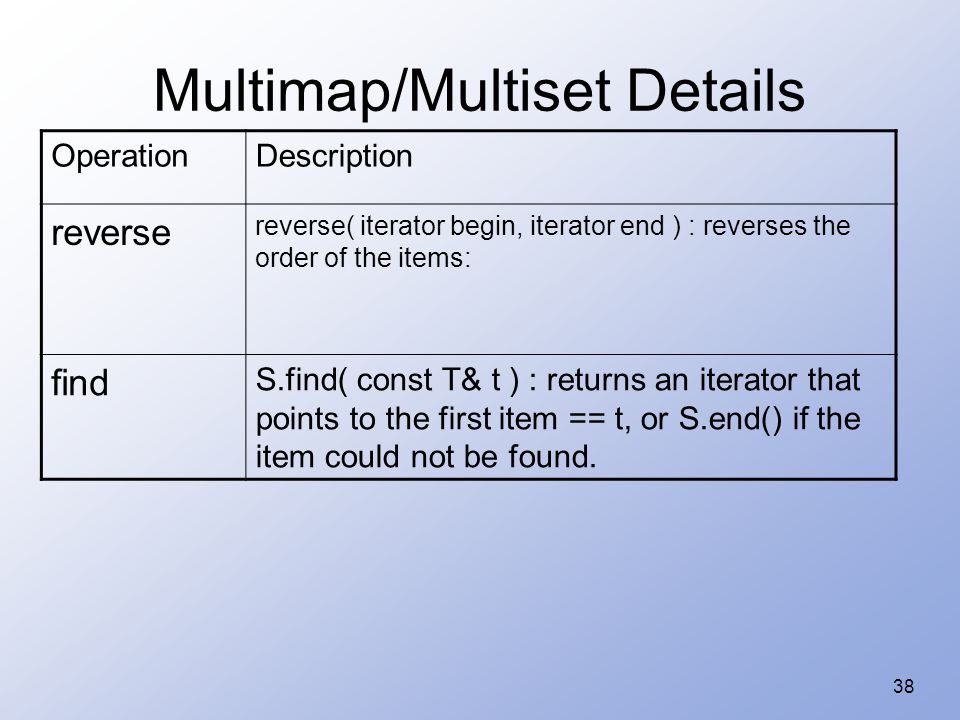 Multimap/Multiset Details

| Operation | Description |
|---|---|
| reverse | reverse( iterator begin, iterator end ) : reverses the order of the items: |
| find | S.find( const T& t ) : returns an iterator that points to the first item == t, or S.end() if the item could not be found. |

38